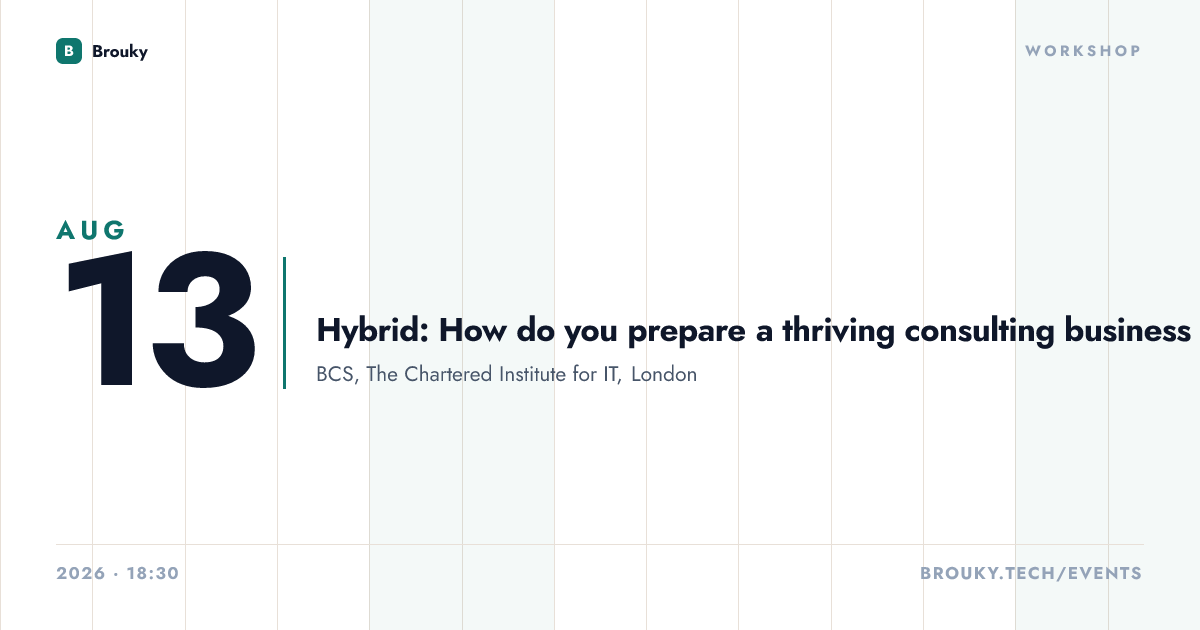 B Brouky

WORKSHOP

AUG
13

Hybrid: How do you prepare a thriving consulting business

BCS, The Chartered Institute for IT, London

2026 · 18:30

BROUKY.TECH/EVENTS